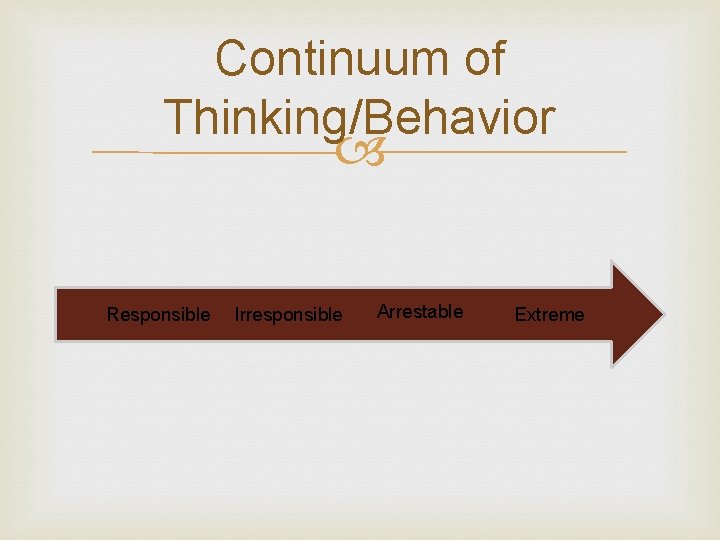 Continuum of Thinking/Behavior

Responsible Irresponsible Arrestable Extreme